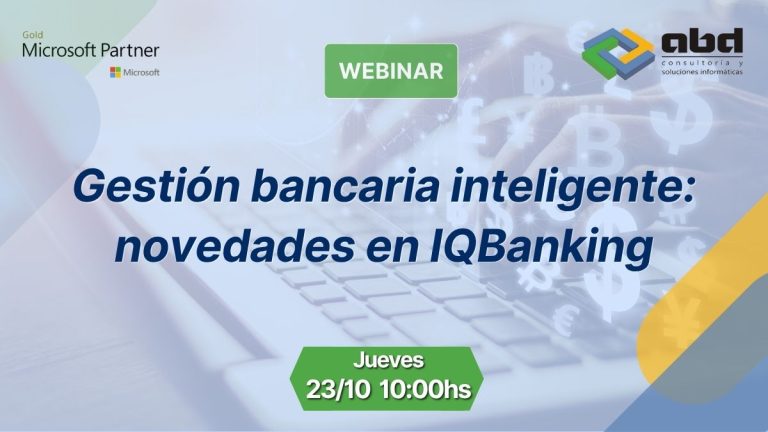 Gold
Microsoft Partner
Microsoft

WEBINAR

abd
consultoría y soluciones informáticas

Gestión bancaria inteligente: novedades en IQBanking

Jueves
23/10 10:00hs